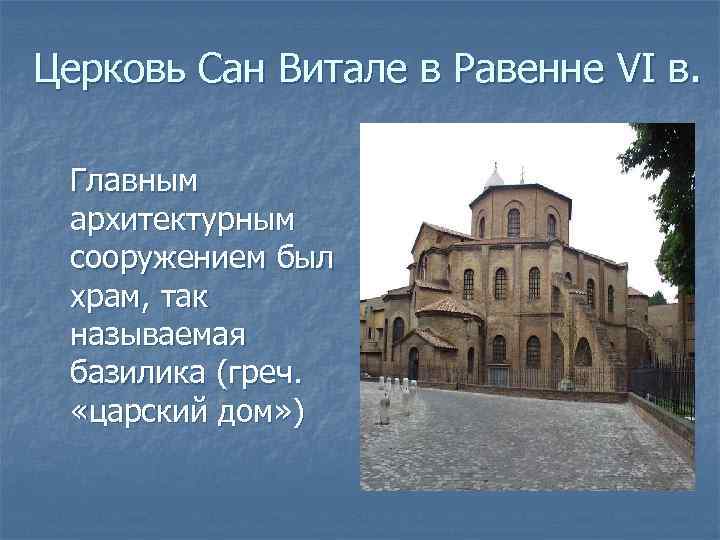 Церковь Сан Витале в Равенне VI в.

Главным архитектурным сооружением был храм, так называемая базилика (греч. «царский дом»)